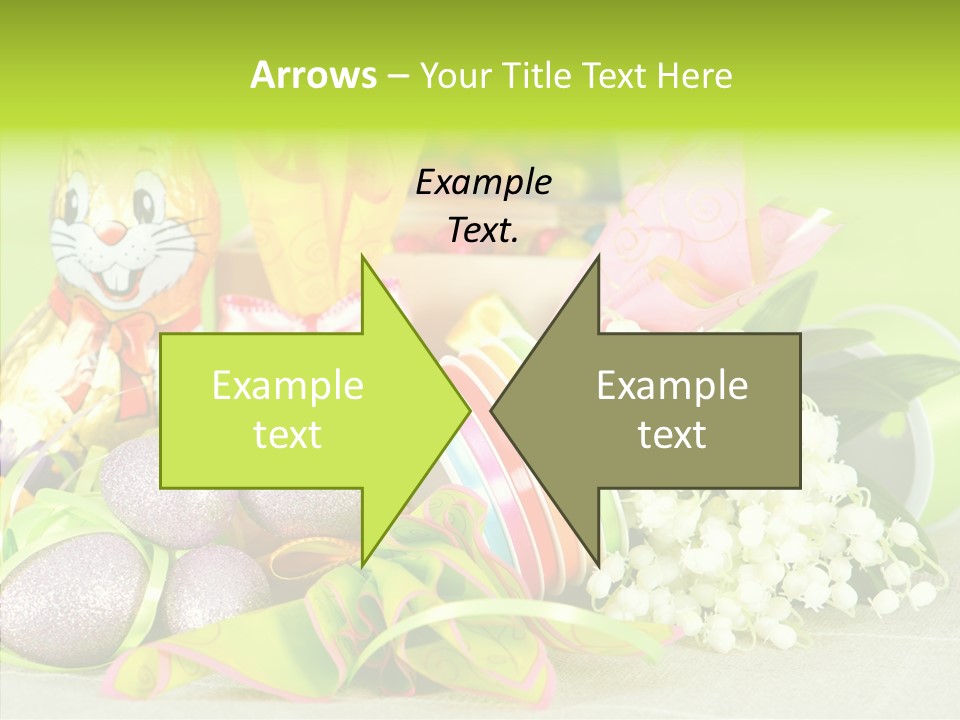 Arrows – Your Title Text Here

Example Text.

Example text

Example text